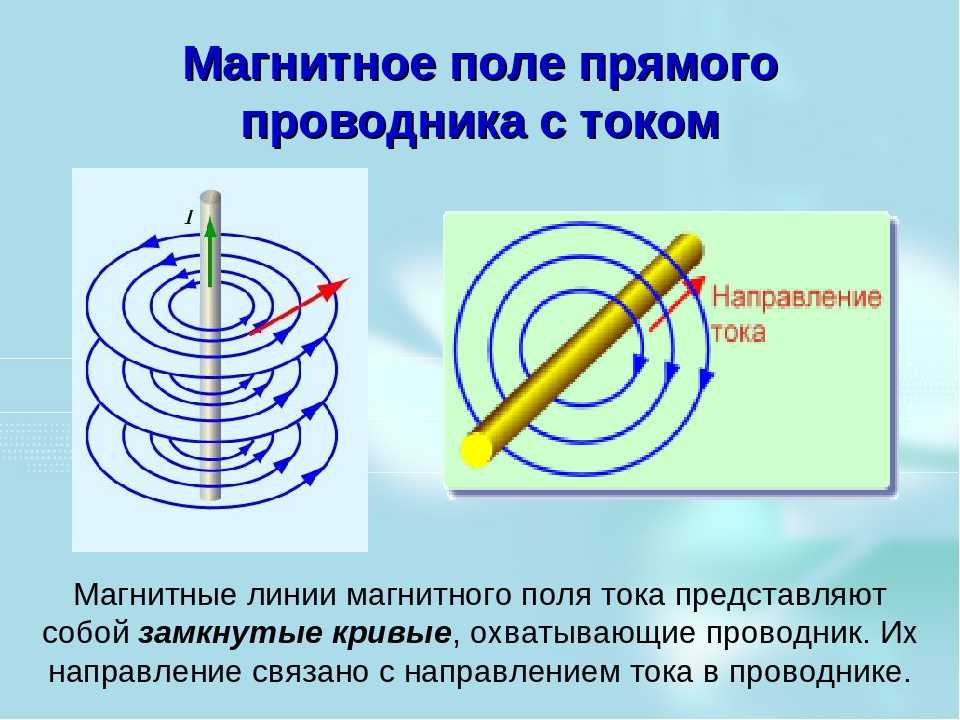 Магнитное поле прямого проводника с током

I

Направление тока

Магнитные линии магнитного поля тока представляют собой замкнутые кривые, охватывающие проводник. Их направление связано с направлением тока в проводнике.